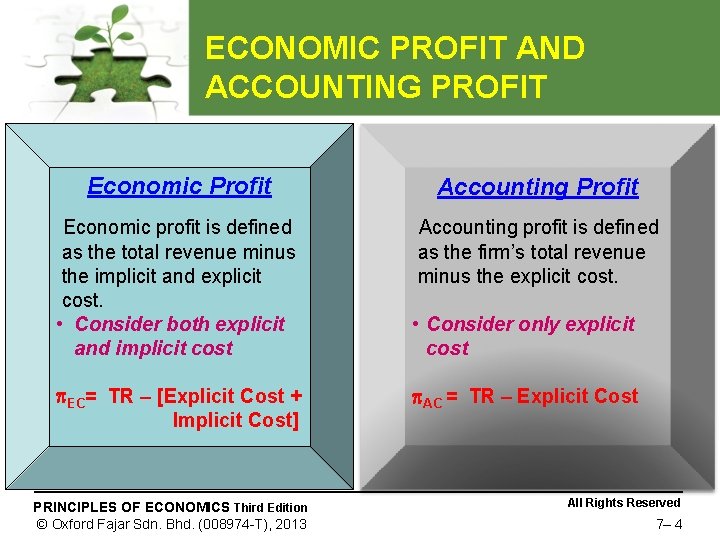 ECONOMIC PROFIT AND ACCOUNTING PROFIT

Economic Profit

Economic profit is defined as the total revenue minus the implicit and explicit cost.

• Consider both explicit and implicit cost

$\pi_{EC}$= TR – [Explicit Cost + Implicit Cost]

Accounting Profit

Accounting profit is defined as the firm's total revenue minus the explicit cost.

• Consider only explicit cost

$\pi_{AC}$ = TR – Explicit Cost

PRINCIPLES OF ECONOMICS Third Edition
© Oxford Fajar Sdn. Bhd. (008974-T), 2013

All Rights Reserved

7– 4